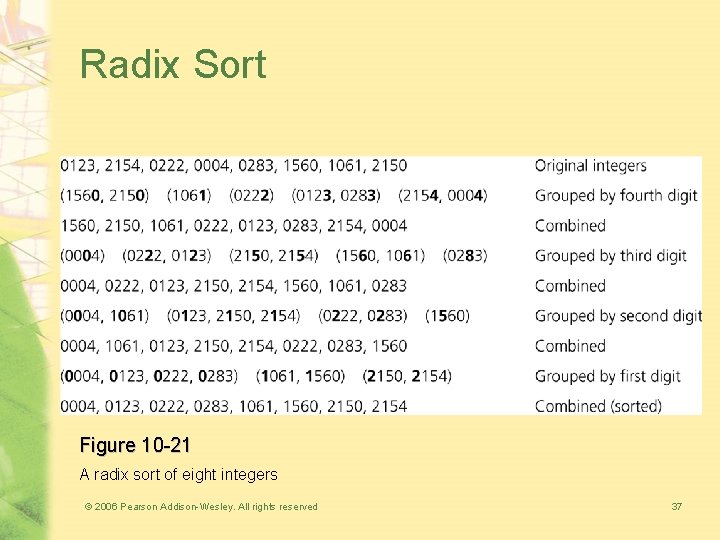 Radix Sort

| | |
|---|---|
| 0123, 2154, 0222, 0004, 0283, 1560, 1061, 2150 | Original integers |
| (1560, 2150) (1061) (0222) (0123, 0283) (2154, 0004) | Grouped by fourth digit |
| 1560, 2150, 1061, 0222, 0123, 0283, 2154, 0004 | Combined |
| (0004) (0222, 0123) (2150, 2154) (1560, 1061) (0283) | Grouped by third digit |
| 0004, 0222, 0123, 2150, 2154, 1560, 1061, 0283 | Combined |
| (0004, 1061) (0123, 2150, 2154) (0222, 0283) (1560) | Grouped by second digit |
| 0004, 1061, 0123, 2150, 2154, 0222, 0283, 1560 | Combined |
| (0004, 0123, 0222, 0283) (1061, 1560) (2150, 2154) | Grouped by first digit |
| 0004, 0123, 0222, 0283, 1061, 1560, 2150, 2154 | Combined (sorted) |

Figure 10-21

A radix sort of eight integers

© 2006 Pearson Addison-Wesley. All rights reserved

37